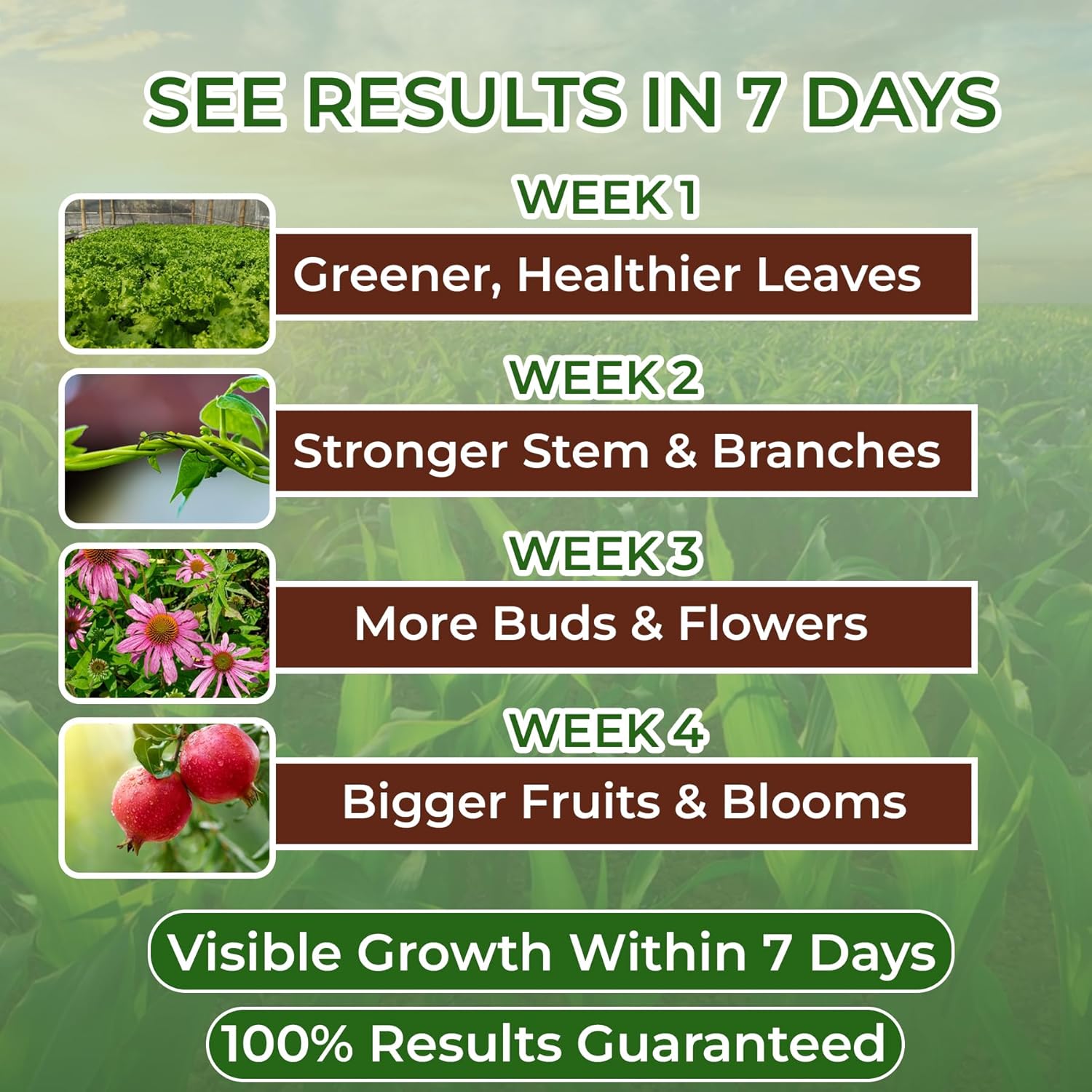 SEE RESULTS IN 7 DAYS

WEEK 1

Greener, Healthier Leaves

WEEK 2

Stronger Stem & Branches

WEEK 3

More Buds & Flowers

WEEK 4

Bigger Fruits & Blooms

Visible Growth Within 7 Days

100% Results Guaranteed